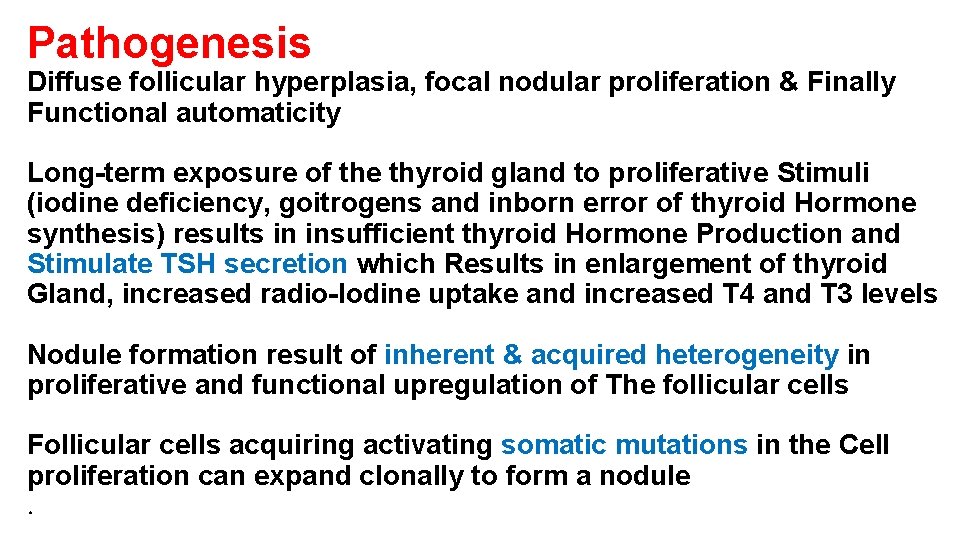 Pathogenesis
Diffuse follicular hyperplasia, focal nodular proliferation & Finally Functional automaticity

Long-term exposure of the thyroid gland to proliferative Stimuli (iodine deficiency, goitrogens and inborn error of thyroid Hormone synthesis) results in insufficient thyroid Hormone Production and Stimulate TSH secretion which Results in enlargement of thyroid Gland, increased radio-Iodine uptake and increased T4 and T3 levels

Nodule formation result of inherent & acquired heterogeneity in proliferative and functional upregulation of The follicular cells

Follicular cells acquiring activating somatic mutations in the Cell proliferation can expand clonally to form a nodule

.